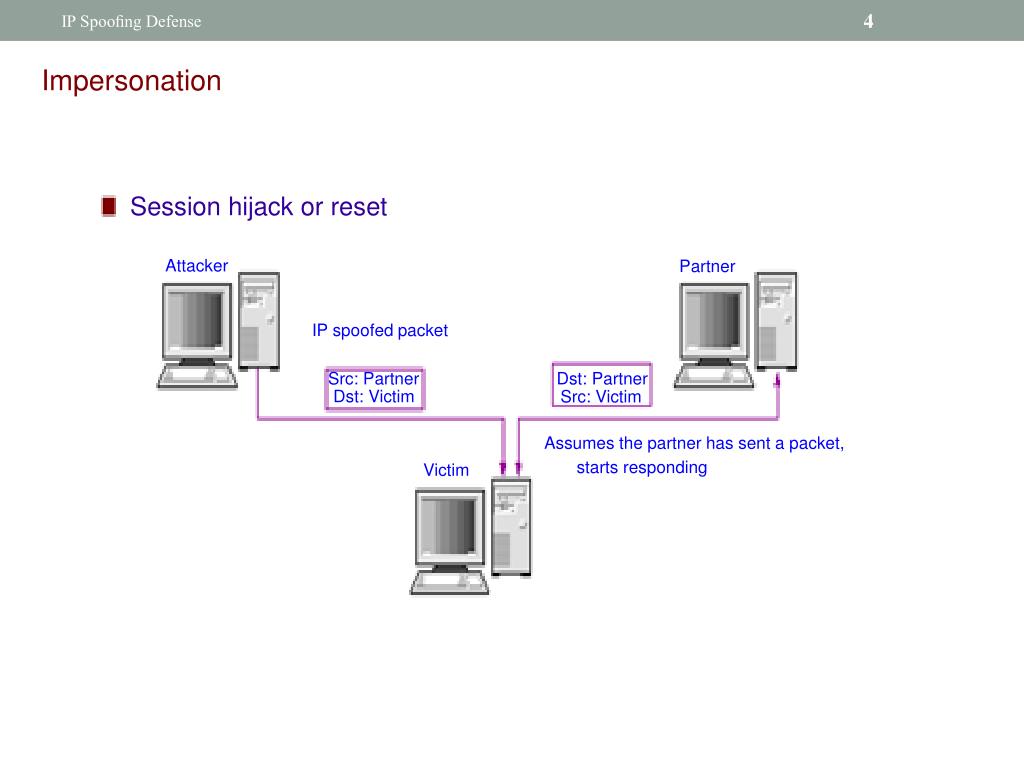 IP Spoofing Defense

4

Impersonation

Session hijack or reset

Attacker

Partner

IP spoofed packet

Src: Partner
Dst: Victim

Dst: Partner
Src: Victim

Assumes the partner has sent a packet, starts responding

Victim